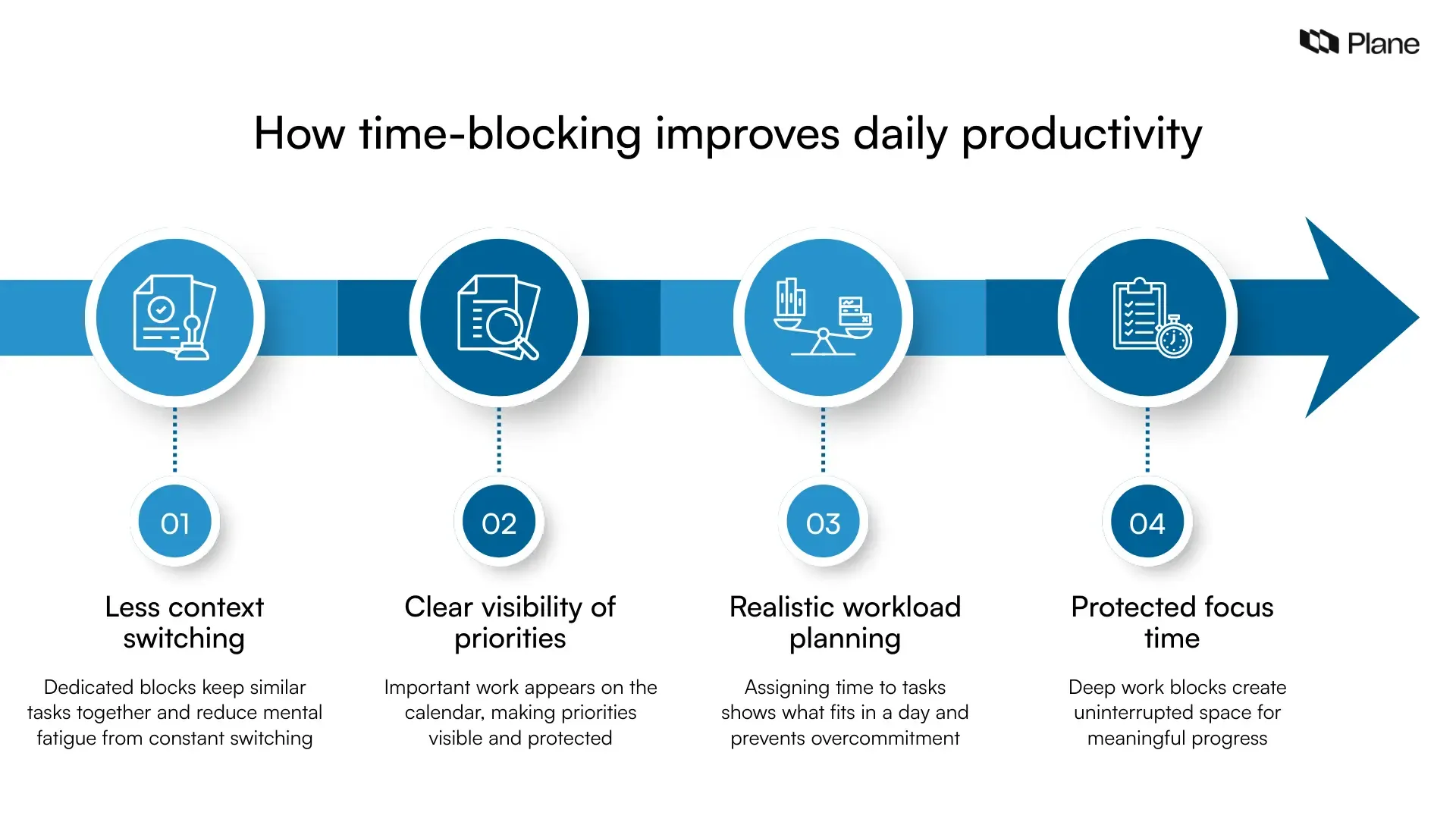 Plane

How time-blocking improves daily productivity

01

Less context switching

Dedicated blocks keep similar tasks together and reduce mental fatigue from constant switching

02

Clear visibility of priorities

Important work appears on the calendar, making priorities visible and protected

03

Realistic workload planning

Assigning time to tasks shows what fits in a day and prevents overcommitment

04

Protected focus time

Deep work blocks create uninterrupted space for meaningful progress